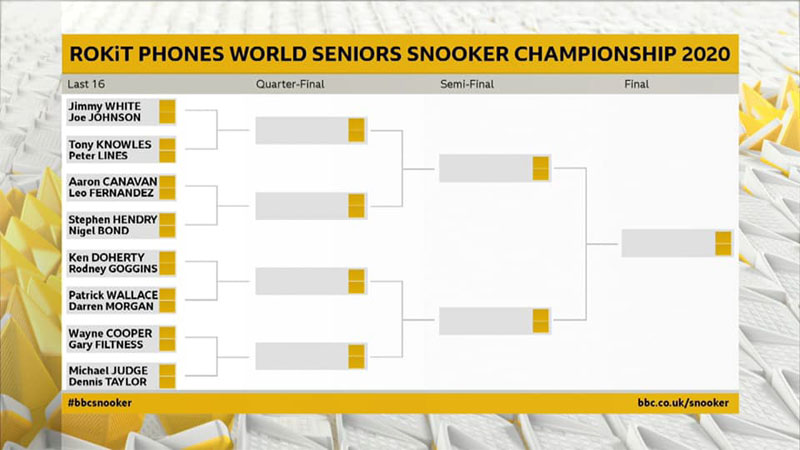 ROKiT PHONES WORLD SENIORS SNOOKER CHAMPIONSHIP 2020

Last 16
Quarter-Final
Semi-Final
Final

Jimmy WHITE
Joe JOHNSON

Tony KNOWLES
Peter LINES

Aaron CANAVAN
Leo FERNANDEZ

Stephen HENDRY
Nigel BOND

Ken DOHERTY
Rodney GOGGINS

Patrick WALLACE
Darren MORGAN

Wayne COOPER
Gary FILTNESS

Michael JUDGE
Dennis TAYLOR

#bbcsnooker
bbc.co.uk/snooker